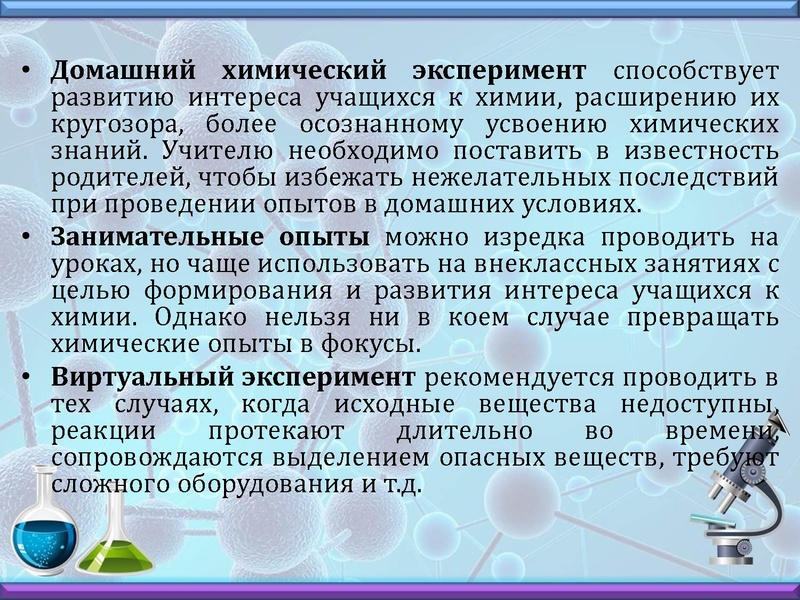 • **Домашний химический эксперимент** способствует развитию интереса учащихся к химии, расширению их кругозора, более осознанному усвоению химических знаний. Учителю необходимо поставить в известность родителей, чтобы избежать нежелательных последствий при проведении опытов в домашних условиях.

• **Занимательные опыты** можно изредка проводить на уроках, но чаще использовать на внеклассных занятиях с целью формирования и развития интереса учащихся к химии. Однако нельзя ни в коем случае превращать химические опыты в фокусы.

• **Виртуальный эксперимент** рекомендуется проводить в тех случаях, когда исходные вещества недоступны, реакции протекают длительно во времени, сопровождаются выделением опасных веществ, требуют сложного оборудования и т.д.